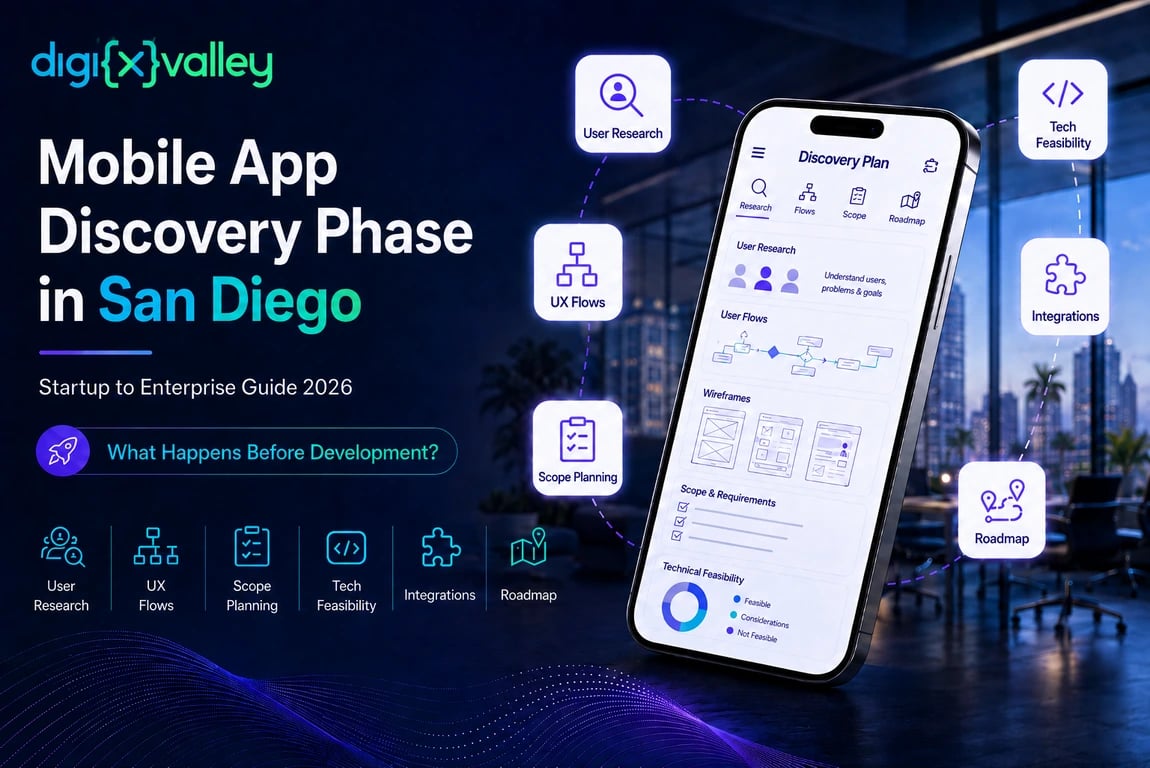 digi{x}valley

Mobile App Discovery Phase in San Diego

Startup to Enterprise Guide 2026

What Happens Before Development?

User Research
UX Flows
Scope Planning
Tech Feasibility
Integrations
Roadmap

User Research

UX Flows

Scope Planning

Tech Feasibility

Integrations

Roadmap

Discovery Plan

Research
Flows
Scope
Roadmap

User Research
Understand users, problems & goals

User Flows

Wireframes

Scope & Requirements

Technical Feasibility
Feasible
Considerations
Not Feasible